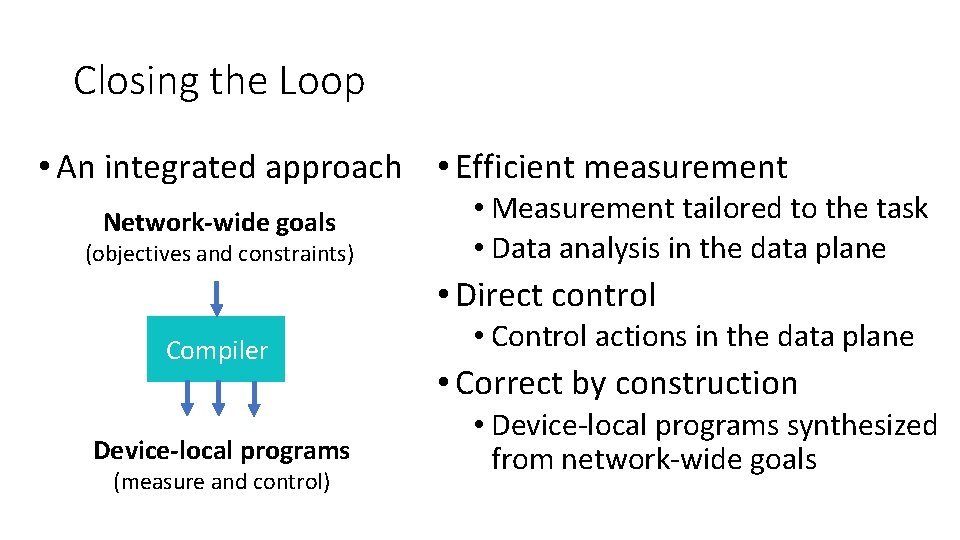 Closing the Loop

• An integrated approach

Network-wide goals
(objectives and constraints)

Compiler

Device-local programs
(measure and control)

• Efficient measurement
  • Measurement tailored to the task
  • Data analysis in the data plane
• Direct control
  • Control actions in the data plane
• Correct by construction
  • Device-local programs synthesized from network-wide goals